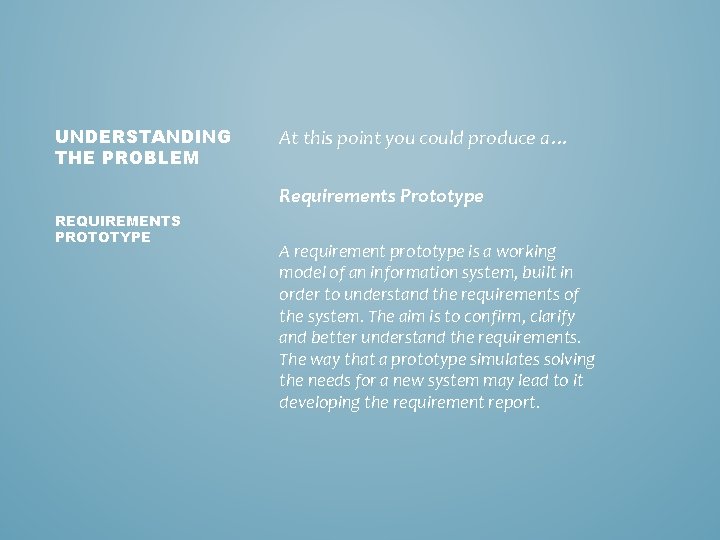 UNDERSTANDING THE PROBLEM

REQUIREMENTS PROTOTYPE

At this point you could produce a…

Requirements Prototype

A requirement prototype is a working model of an information system, built in order to understand the requirements of the system. The aim is to confirm, clarify and better understand the requirements. The way that a prototype simulates solving the needs for a new system may lead to it developing the requirement report.